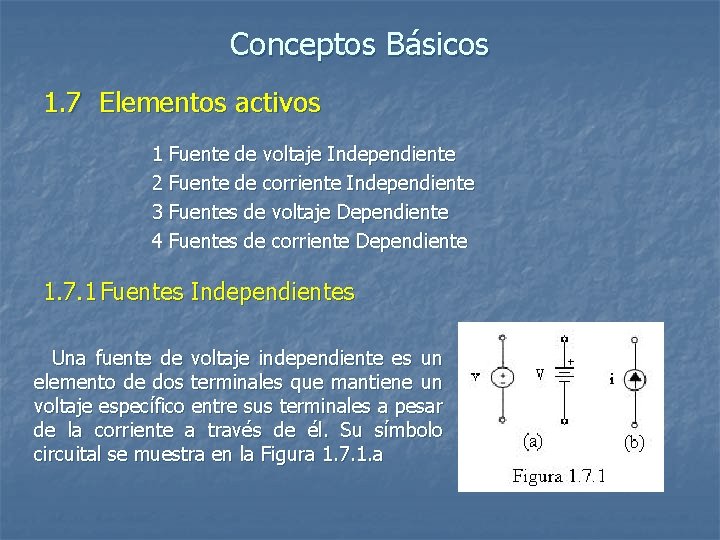 Conceptos Básicos

1.7 Elementos activos

1 Fuente de voltaje Independiente
2 Fuente de corriente Independiente
3 Fuentes de voltaje Dependiente
4 Fuentes de corriente Dependiente

1.7.1 Fuentes Independientes

Una fuente de voltaje independiente es un elemento de dos terminales que mantiene un voltaje específico entre sus terminales a pesar de la corriente a través de él. Su símbolo circuital se muestra en la Figura 1.7.1.a

v + - V + i

(a) (b)

Figura 1.7.1